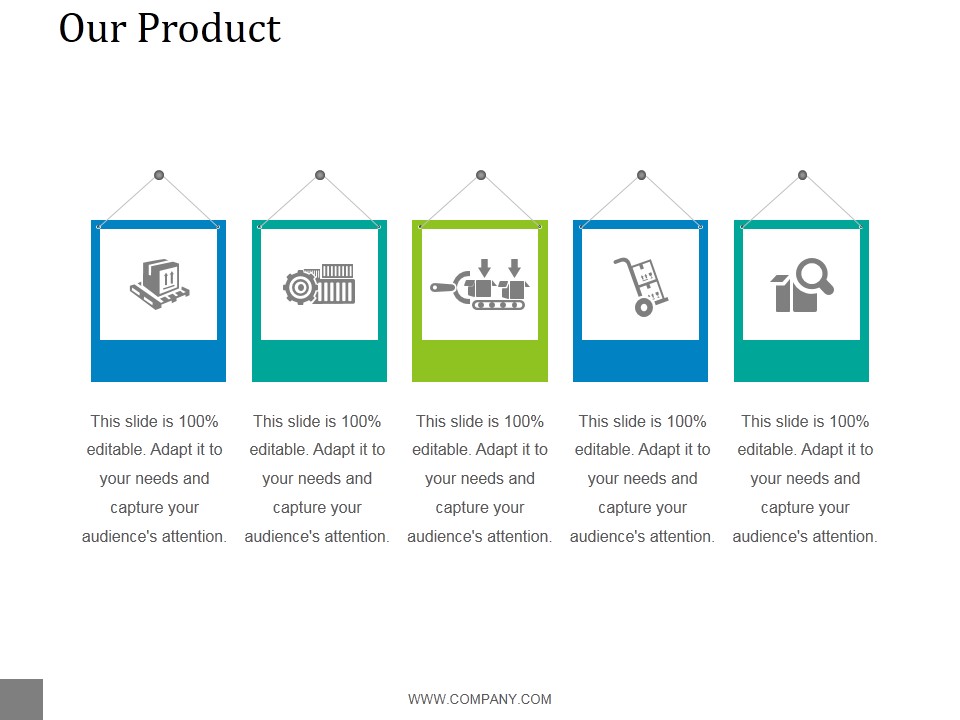 Our Product

This slide is 100% editable. Adapt it to your needs and capture your audience's attention.

This slide is 100% editable. Adapt it to your needs and capture your audience's attention.

This slide is 100% editable. Adapt it to your needs and capture your audience's attention.

This slide is 100% editable. Adapt it to your needs and capture your audience's attention.

This slide is 100% editable. Adapt it to your needs and capture your audience's attention.

WWW.COMPANY.COM